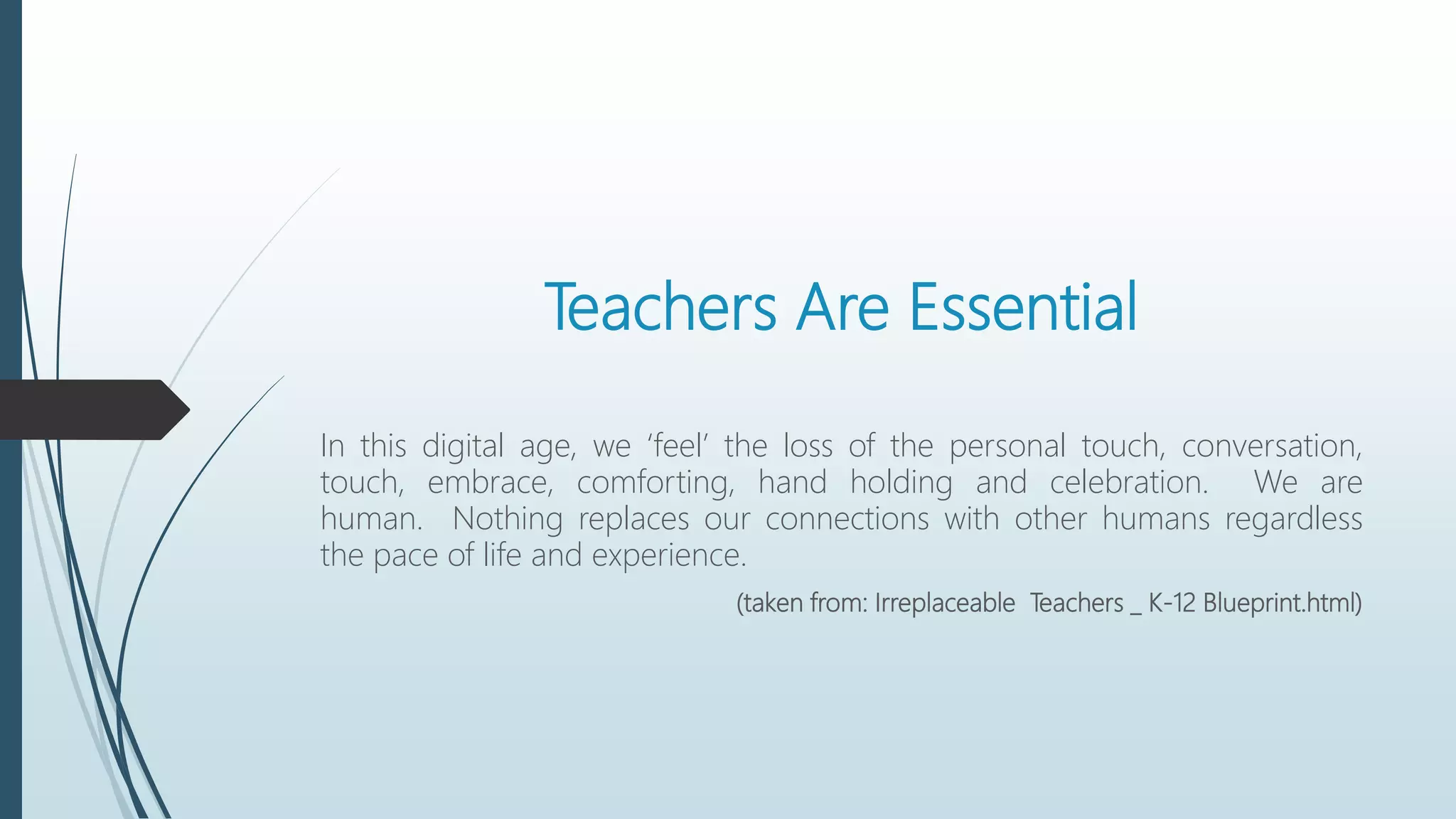 Teachers Are Essential

In this digital age, we ‘feel’ the loss of the personal touch, conversation, touch, embrace, comforting, hand holding and celebration. We are human. Nothing replaces our connections with other humans regardless the pace of life and experience.

(taken from: Irreplaceable Teachers _ K-12 Blueprint.html)